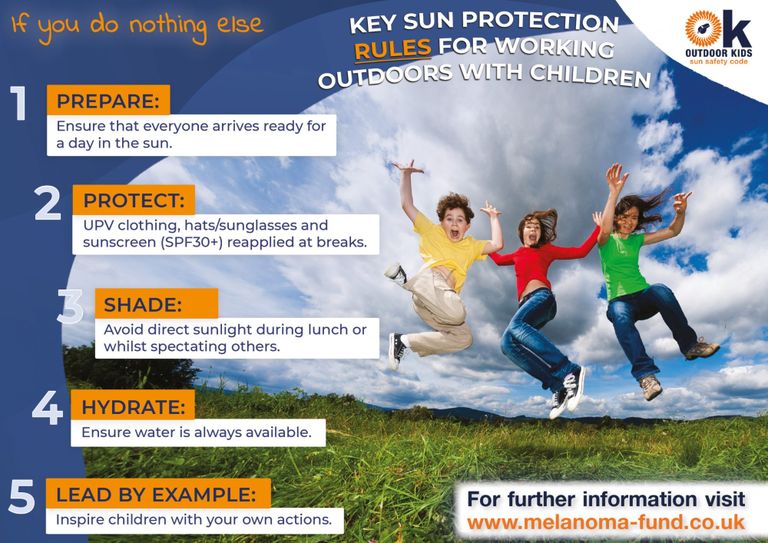 If you do nothing else

KEY SUN PROTECTION RULES FOR WORKING OUTDOORS WITH CHILDREN

OK
OUTDOOR KIDS
sun safety code

1 PREPARE:
Ensure that everyone arrives ready for a day in the sun.

2 PROTECT:
UPV clothing, hats/sunglasses and sunscreen (SPF30+) reapplied at breaks.

3 SHADE:
Avoid direct sunlight during lunch or whilst spectating others.

4 HYDRATE:
Ensure water is always available.

5 LEAD BY EXAMPLE:
Inspire children with your own actions.

For further information visit
www.melanoma-fund.co.uk